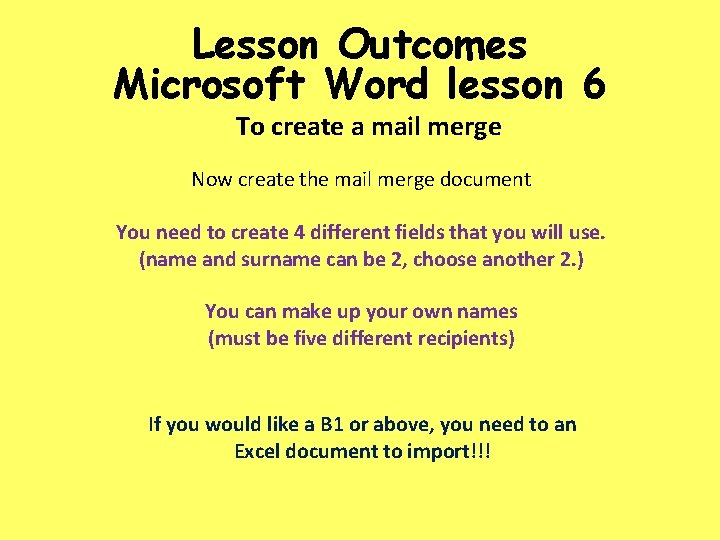 Lesson Outcomes
Microsoft Word lesson 6

To create a mail merge

Now create the mail merge document

You need to create 4 different fields that you will use. (name and surname can be 2, choose another 2.)

You can make up your own names (must be five different recipients)

If you would like a B1 or above, you need to an Excel document to import!!!